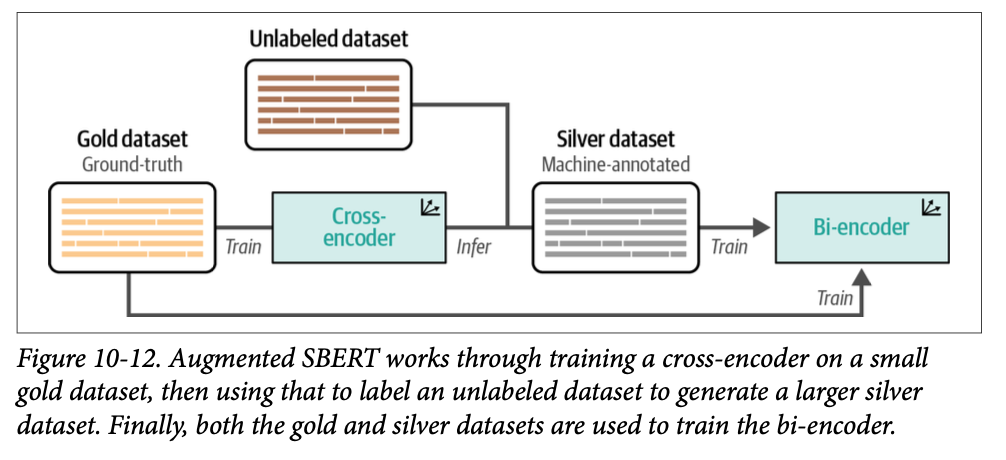 Unlabeled dataset

Gold dataset
Ground-truth

Train

Cross-encoder

Infer

Silver dataset
Machine-annotated

Train

Bi-encoder

Train

Figure 10-12. Augmented SBERT works through training a cross-encoder on a small gold dataset, then using that to label an unlabeled dataset to generate a larger silver dataset. Finally, both the gold and silver datasets are used to train the bi-encoder.